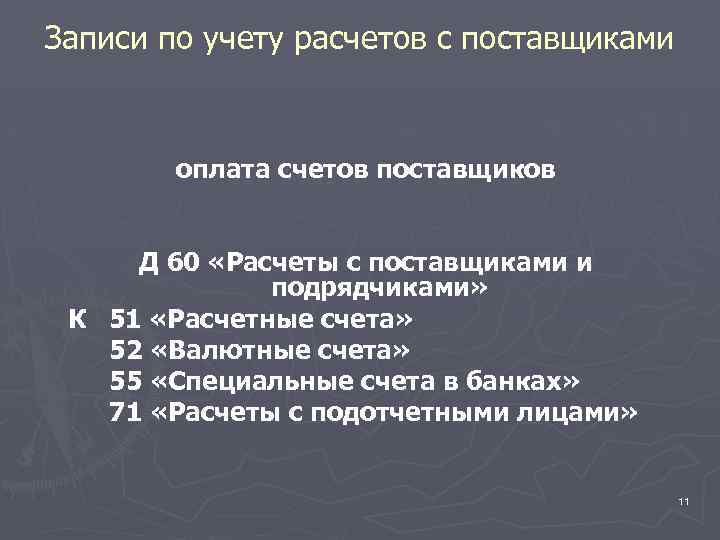 Записи по учету расчетов с поставщиками

оплата счетов поставщиков

Д 60 «Расчеты с поставщиками и подрядчиками»
К 51 «Расчетные счета»
52 «Валютные счета»
55 «Специальные счета в банках»
71 «Расчеты с подотчетными лицами»

11